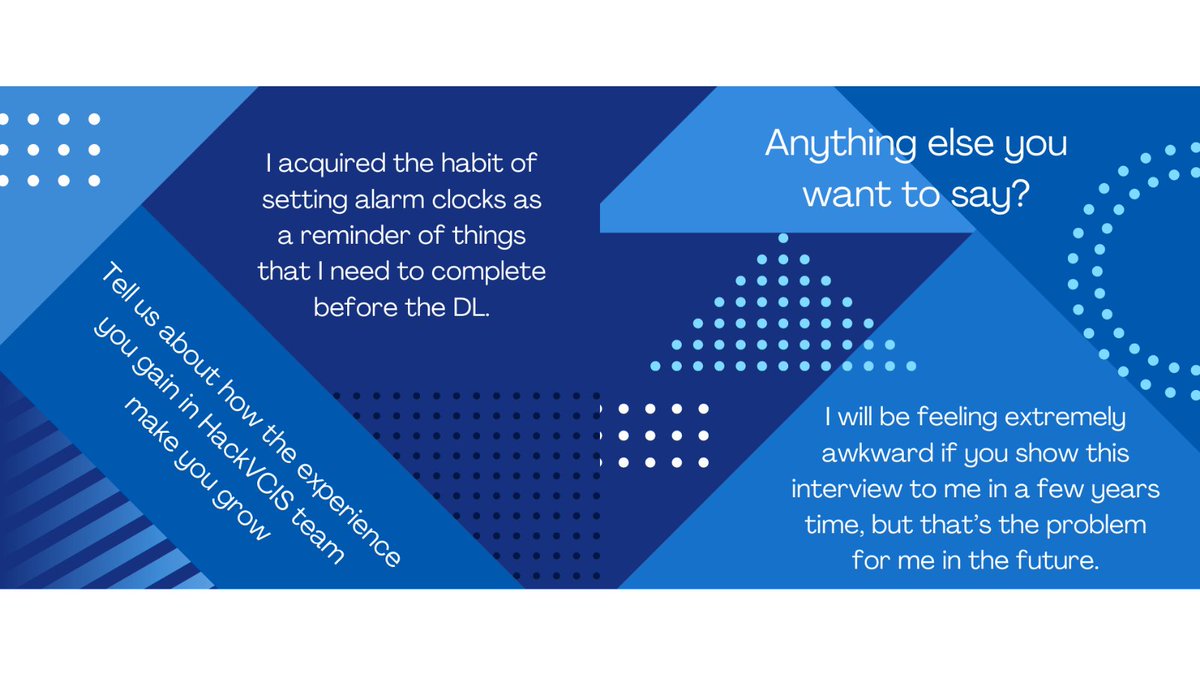 Tell us about how the experience you gain in HackVCIS team make you grow

I acquired the habit of setting alarm clocks as a reminder of things that I need to complete before the DL.

Anything else you want to say?

I will be feeling extremely awkward if you show this interview to me in a few years time, but that's the problem for me in the future.